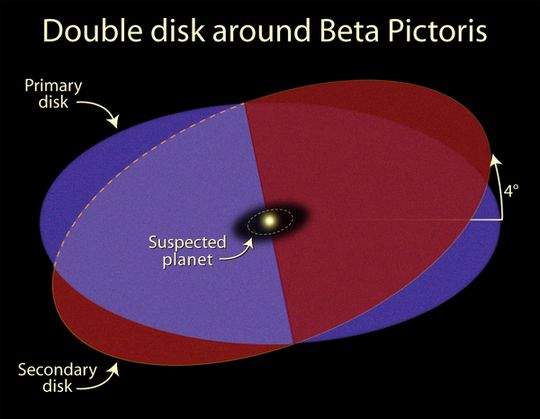 Double disk around Beta Pictoris

Primary disk

4°

Suspected planet

Secondary disk